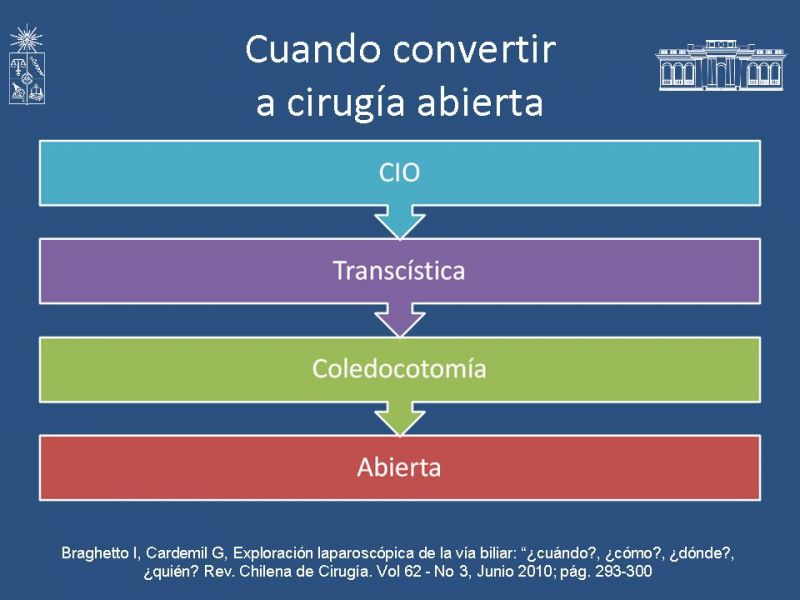 Cuando convertir a cirugía abierta

CIO

Transcística

Coledocotomía

Abierta

Braghetto I, Cardemil G, Exploración laparoscópica de la vía biliar: “¿cuándo?, ¿cómo?, ¿dónde?, ¿quién? Rev. Chilena de Cirugía. Vol 62 - No 3, Junio 2010; pág. 293-300